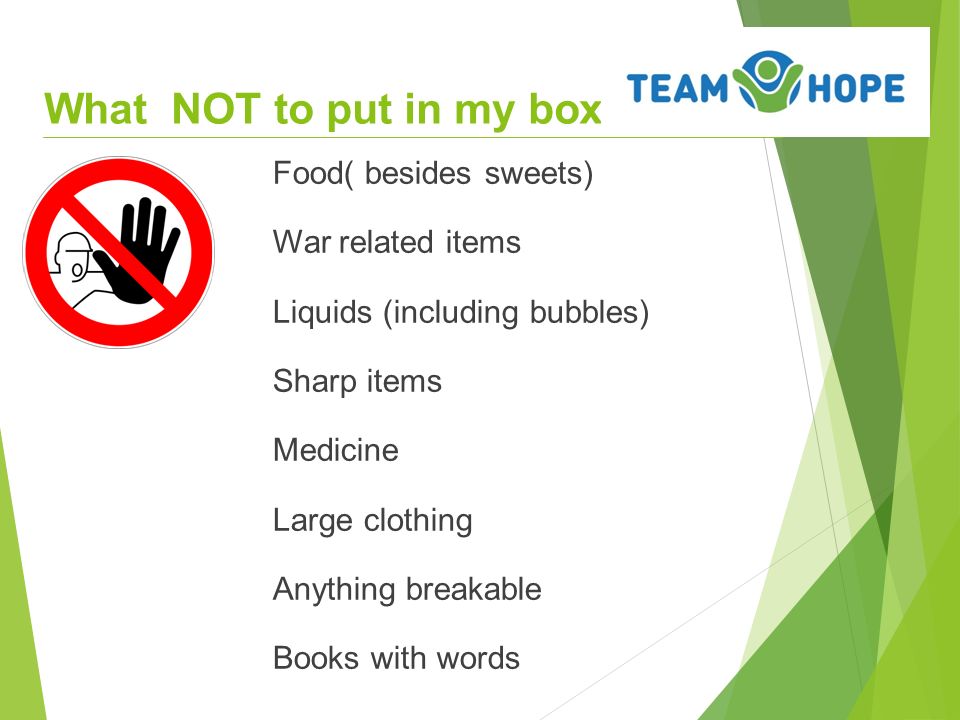 What  NOT to put in my box

TEAM HOPE

Food( besides sweets)

War related items

Liquids (including bubbles)

Sharp items

Medicine

Large clothing

Anything breakable

Books with words